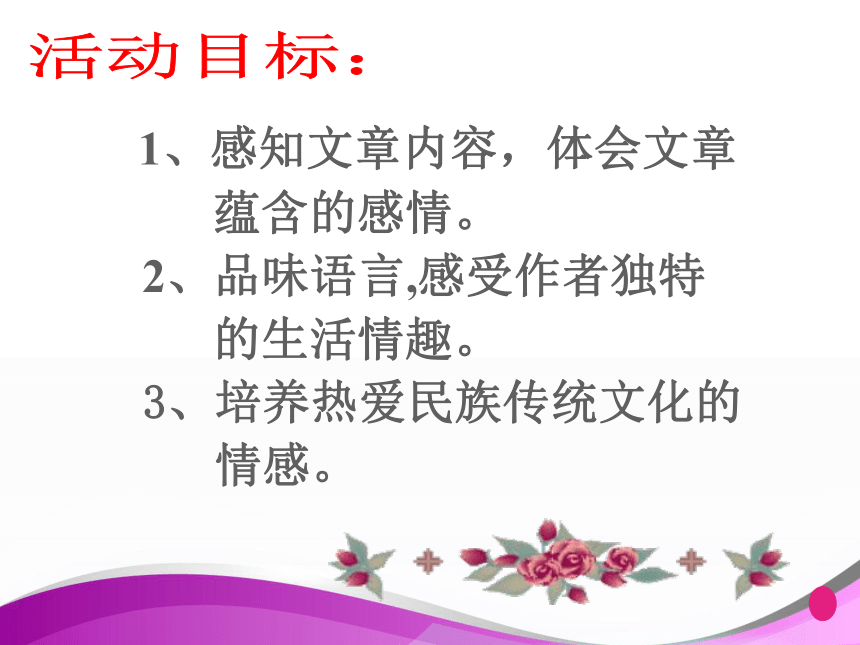 活动目标：

1、感知文章内容，体会文章蕴含的感情。

2、品味语言,感受作者独特的生活情趣。

3、培养热爱民族传统文化的情感。